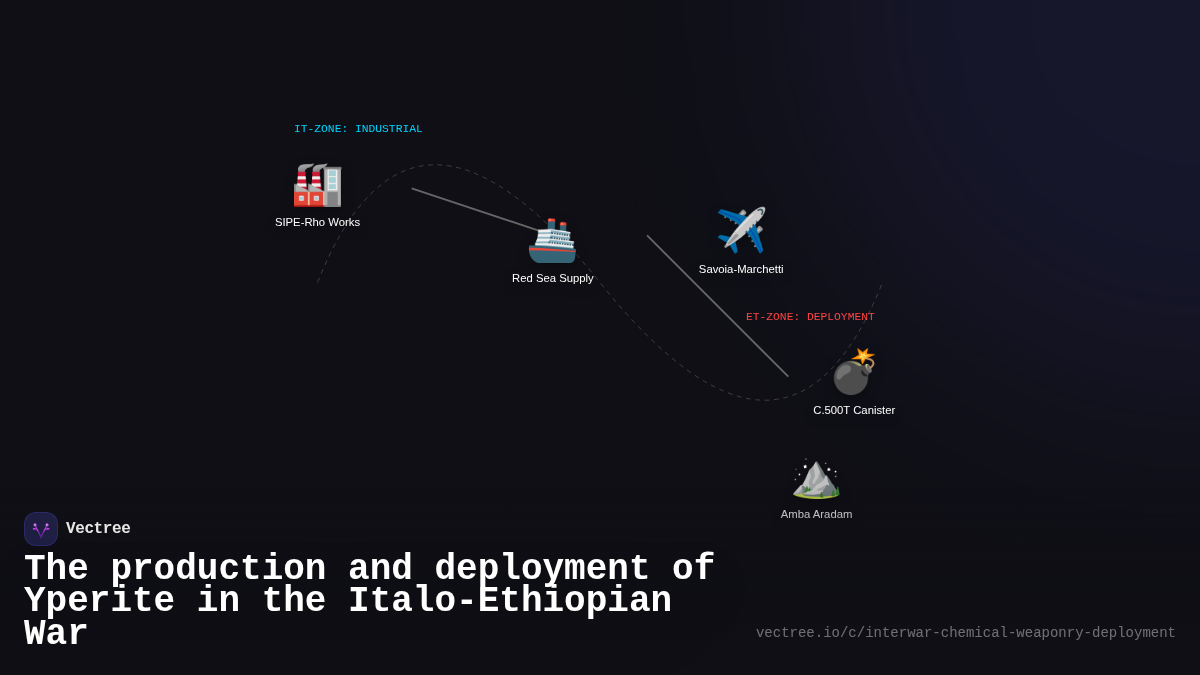 IT-ZONE: INDUSTRIAL

SIPE-Rho Works

Red Sea Supply

Savoia-Marchetti

ET-ZONE: DEPLOYMENT

C.500T Canister

Amba Aradam

Vectree

The production and deployment of Yperite in the Italo-Ethiopian War

vectree.io/c/interwar-chemical-weaponry-deployment